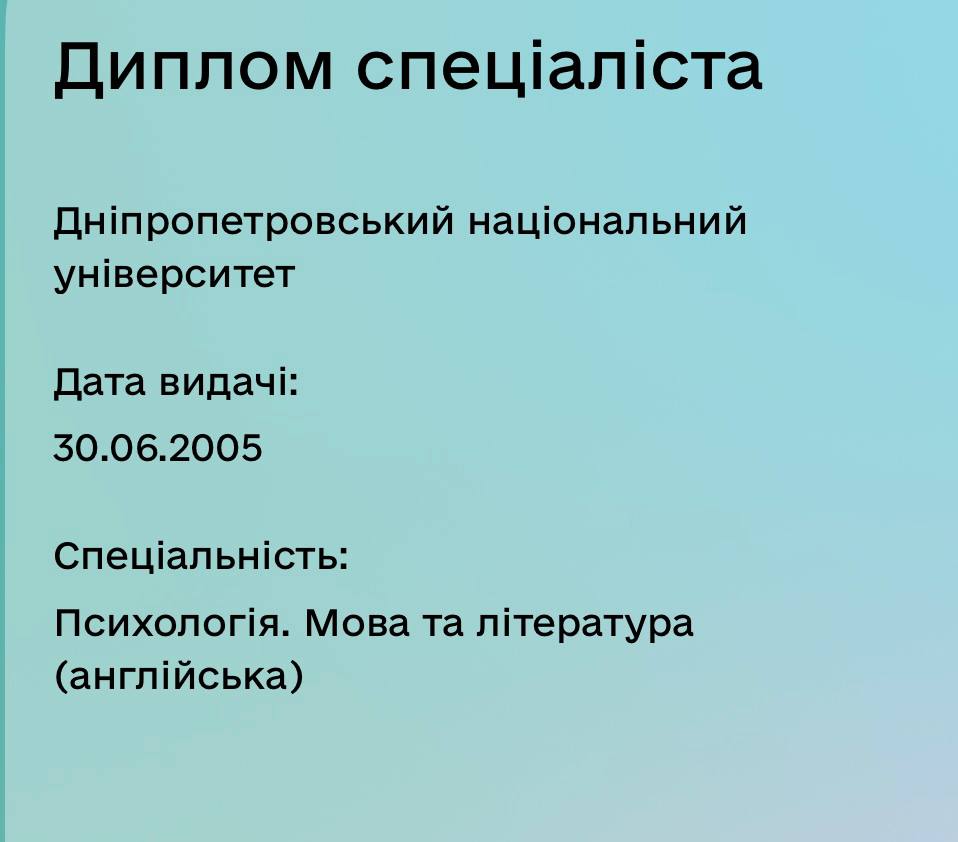 Диплом спеціаліста

Дніпропетровський національний університет

Дата видачі:

30.06.2005

Спеціальність:

Психологія. Мова та література (англійська)